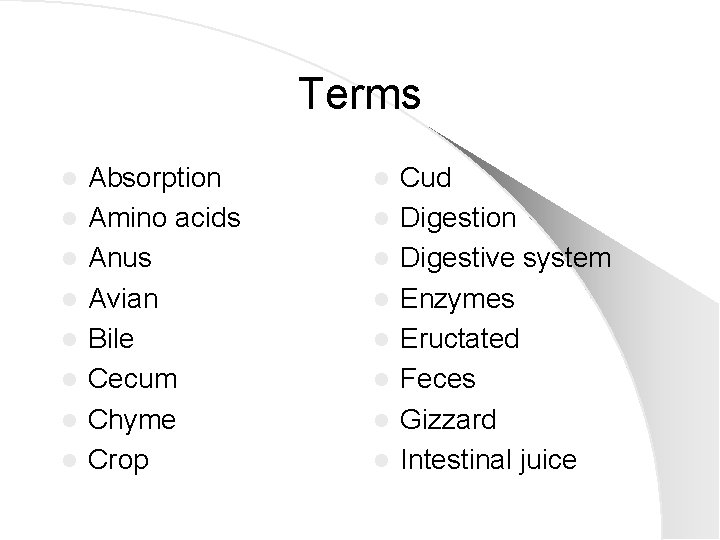 Terms

- Absorption
- Amino acids
- Anus
- Avian
- Bile
- Cecum
- Chyme
- Crop

- Cud
- Digestion
- Digestive system
- Enzymes
- Eructated
- Feces
- Gizzard
- Intestinal juice